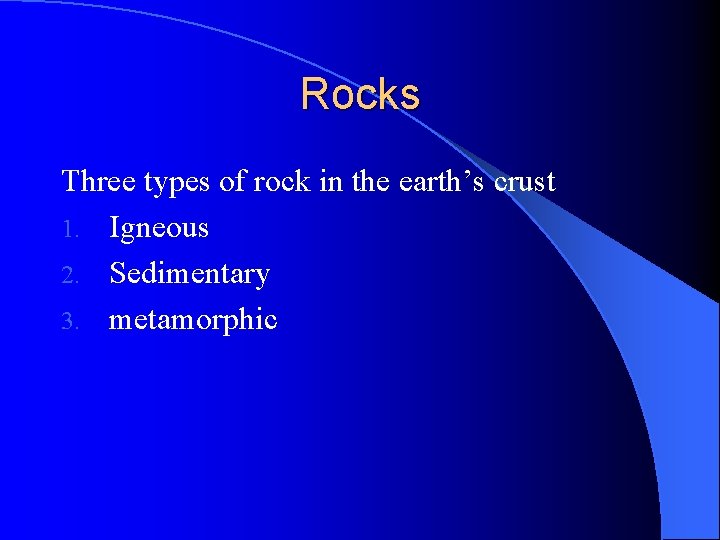 Rocks

Three types of rock in the earth’s crust

1. Igneous
2. Sedimentary
3. metamorphic